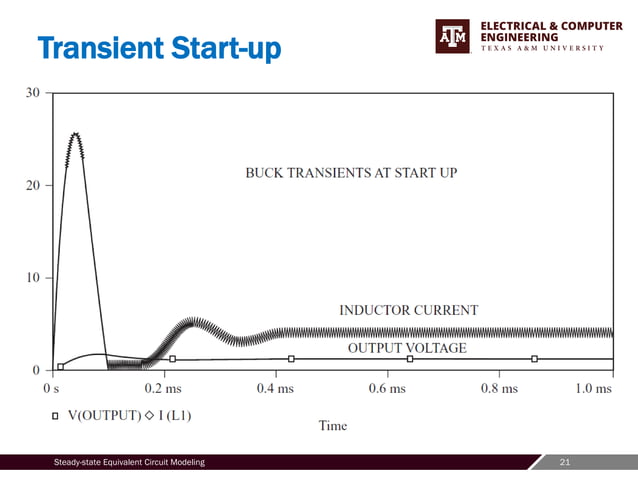 Transient Start-up

ATM ELECTRICAL & COMPUTER ENGINEERING
TEXAS A&M UNIVERSITY

30
20
10
0

BUCK TRANSIENTS AT START UP

INDUCTOR CURRENT

OUTPUT VOLTAGE

0 s 0.2 ms 0.4 ms 0.6 ms 0.8 ms 1.0 ms

□ V(OUTPUT) ◇ I (L1)

Time

Steady-state Equivalent Circuit Modeling

21